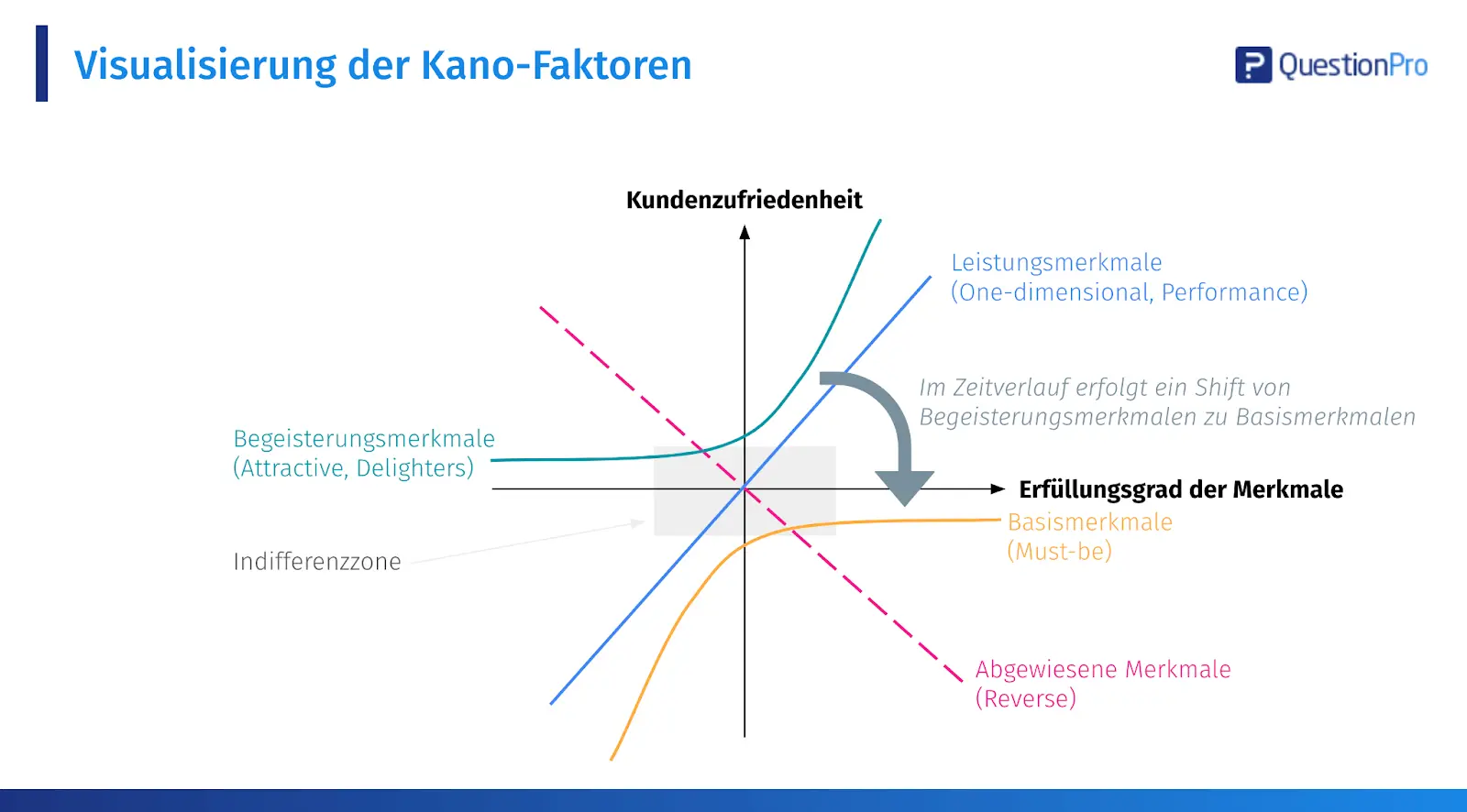 Visualisierung der Kano-Faktoren

QuestionPro

Kundenzufriedenheit

Leistungsmerkmale
(One-dimensional, Performance)

Im Zeitverlauf erfolgt ein Shift von Begeisterungsmerkmalen zu Basismerkmalen

Begeisterungsmerkmale
(Attractive, Delighters)

Erfüllungsgrad der Merkmale

Basismerkmale
(Must-be)

Indifferenzzone

Abgewiesene Merkmale
(Reverse)